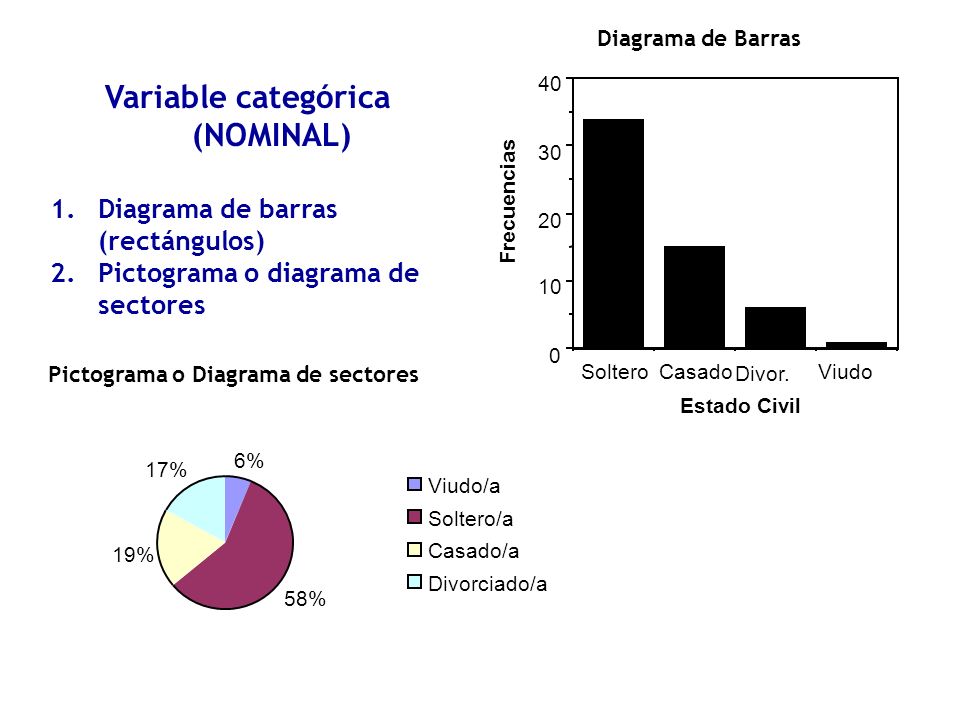 Variable categórica (NOMINAL)

1. Diagrama de barras (rectángulos)
2. Pictograma o diagrama de sectores

Diagrama de Barras

Frecuencias

40
30
20
10
0

Soltero Casado Divor. Viudo

Estado Civil

Pictograma o Diagrama de sectores

17%
6%
19%
58%

Viudo/a
Soltero/a
Casado/a
Divorciado/a